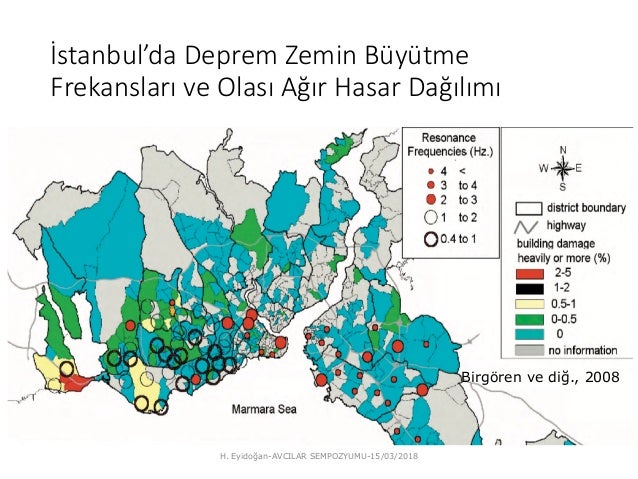 İstanbul'da Deprem Zemin Büyütme Frekansları ve Olası Ağır Hasar Dağılımı

Resonance Frequencies (Hz.)
4 <
3 to 4
2 to 3
1 to 2
0.4 to 1

N
W E
S

district boundary
highway
building damage heavily or more (%)
2-5
1-2
0.5-1
0-0.5
0
no information

Birgören ve diğ., 2008

Marmara Sea

H. Eyidoğan-AVCILAR SEMPOZYUMU-15/03/2018